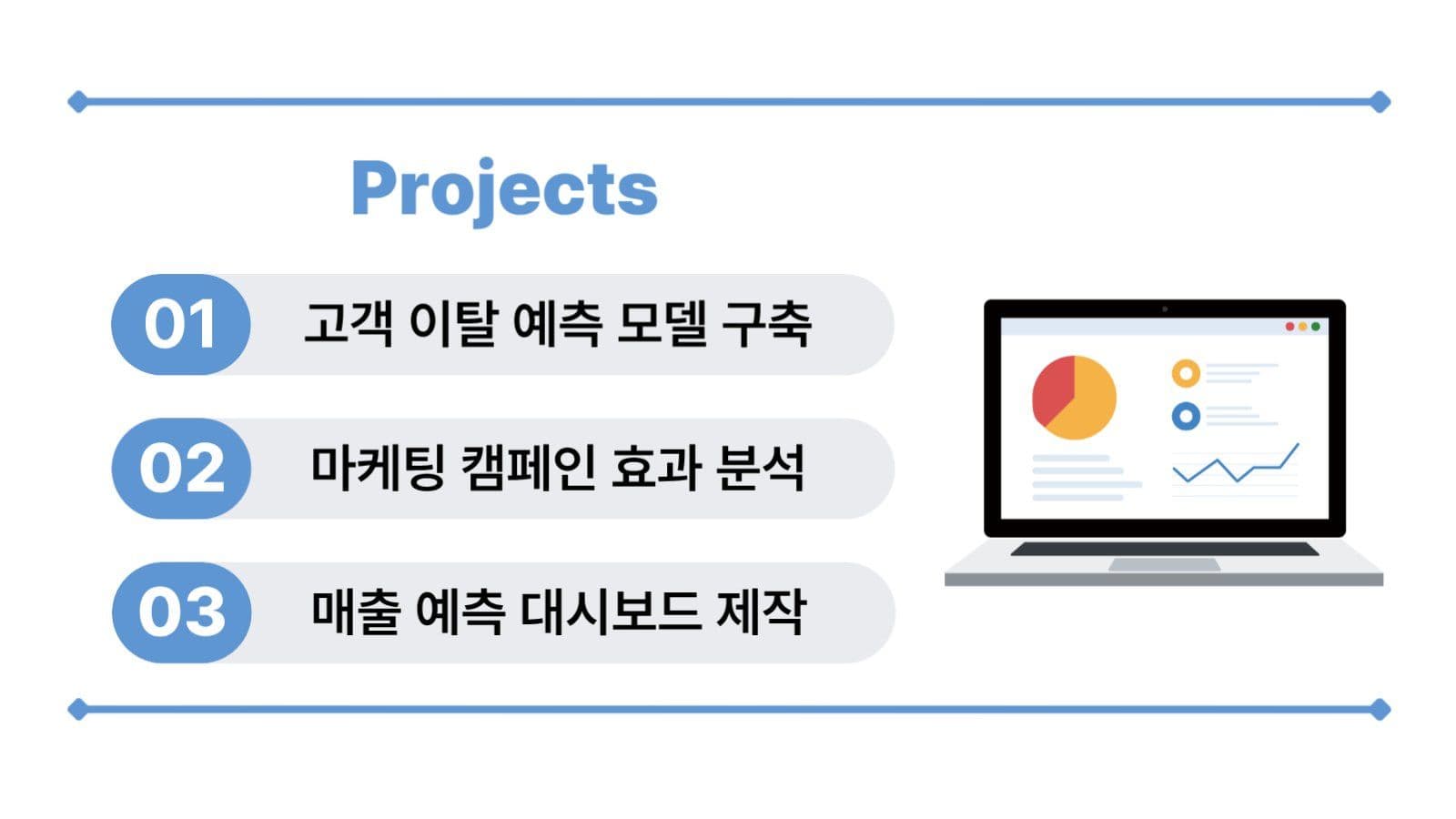 Projects

01 고객 이탈 예측 모델 구축

02 마케팅 캠페인 효과 분석

03 매출 예측 대시보드 제작